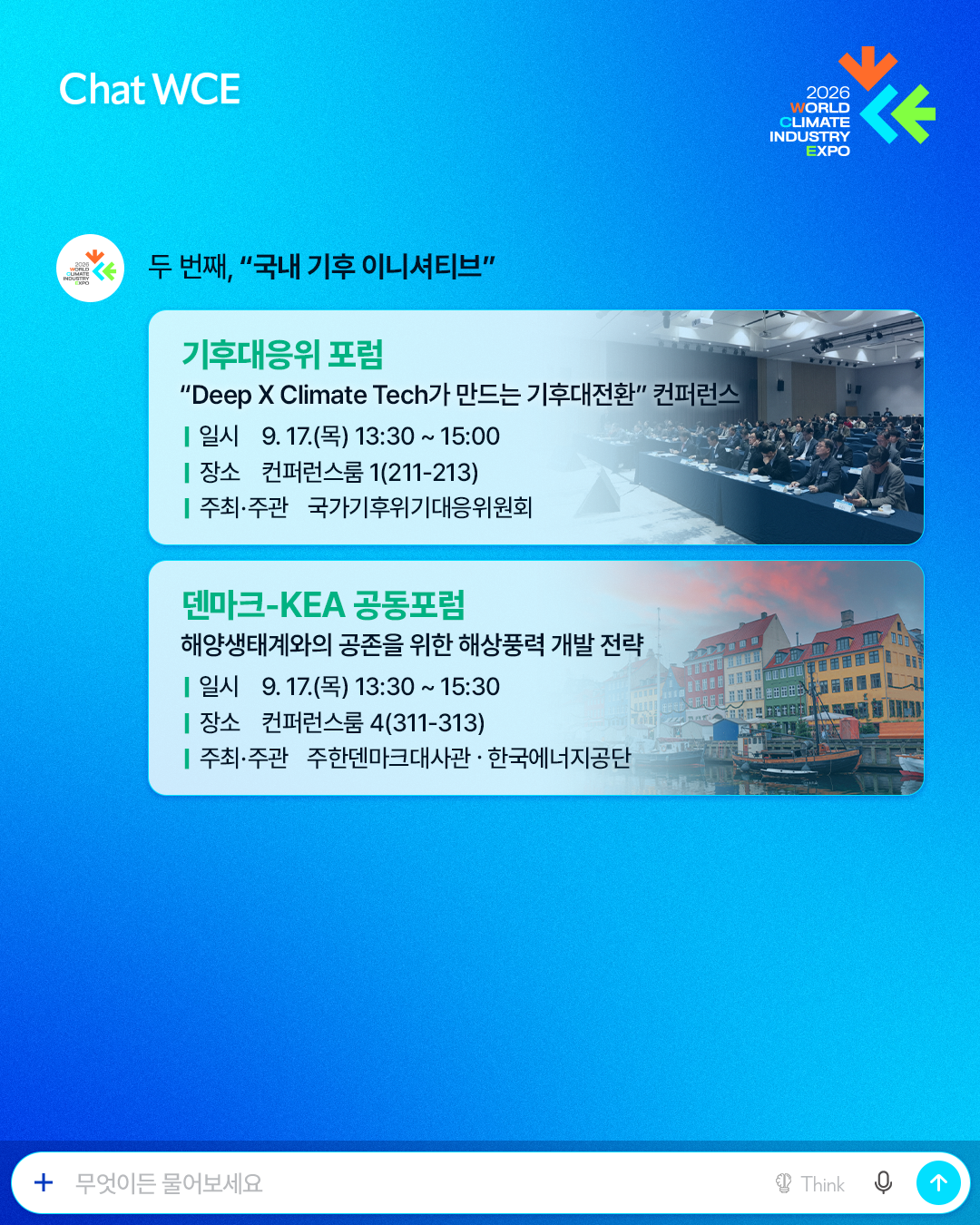 Chat WCE

2026
WORLD
CLIMATE
INDUSTRY
EXPO

2026
WORLD
CLIMATE
INDUSTRY
EXPO

두 번째, "국내 기후 이니셔티브"

기후대응위 포럼
"Deep X Climate Tech가 만드는 기후대전환" 컨퍼런스
| 일시 9. 17.(목) 13:30 ~ 15:00
| 장소 컨퍼런스룸 1(211-213)
| 주최·주관 국가기후위기대응위원회

덴마크-KEA 공동포럼
해양생태계와의 공존을 위한 해상풍력 개발 전략
| 일시 9. 17.(목) 13:30 ~ 15:30
| 장소 컨퍼런스룸 4(311-313)
| 주최·주관 주한덴마크대사관 · 한국에너지공단

+ 무엇이든 물어보세요 Think